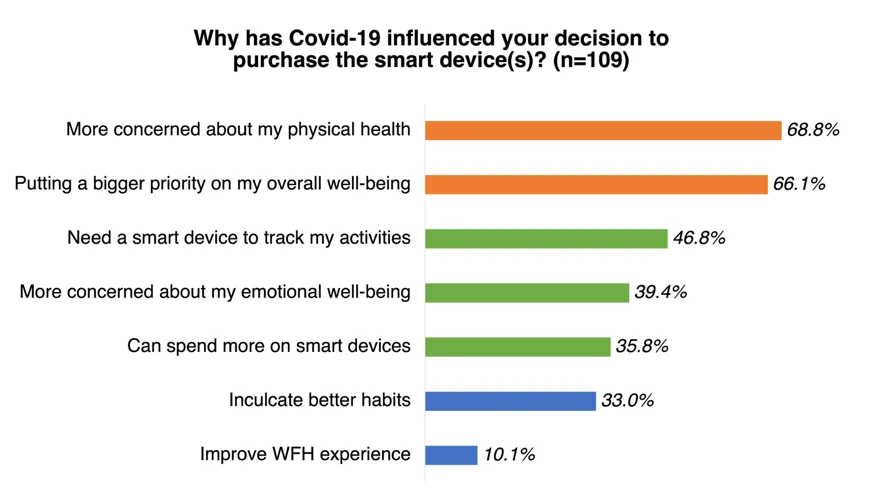 Why has Covid-19 influenced your decision to purchase the smart device(s)? (n=109)

More concerned about my physical health 68.8%

Putting a bigger priority on my overall well-being 66.1%

Need a smart device to track my activities 46.8%

More concerned about my emotional well-being 39.4%

Can spend more on smart devices 35.8%

Inculcate better habits 33.0%

Improve WFH experience 10.1%